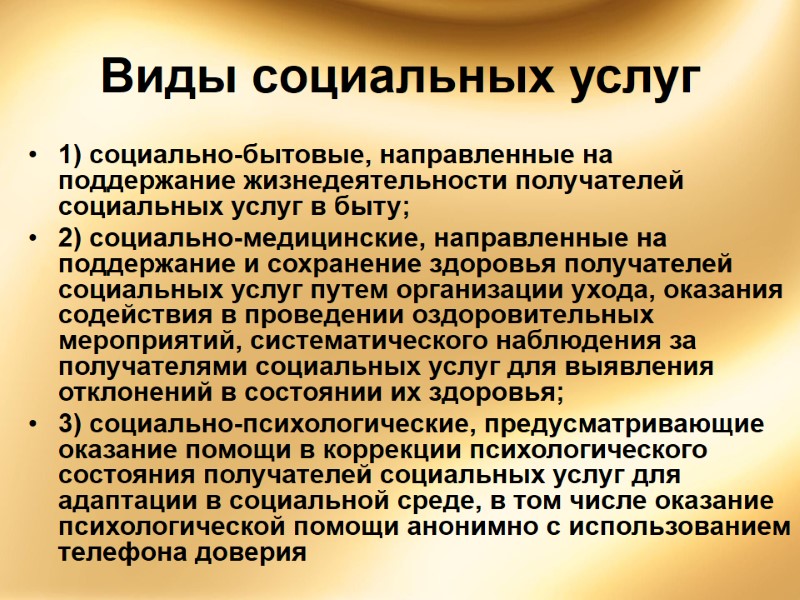 Виды социальных услуг

• 1) социально-бытовые, направленные на поддержание жизнедеятельности получателей социальных услуг в быту;
• 2) социально-медицинские, направленные на поддержание и сохранение здоровья получателей социальных услуг путем организации ухода, оказания содействия в проведении оздоровительных мероприятий, систематического наблюдения за получателями социальных услуг для выявления отклонений в состоянии их здоровья;
• 3) социально-психологические, предусматривающие оказание помощи в коррекции психологического состояния получателей социальных услуг для адаптации в социальной среде, в том числе оказание психологической помощи анонимно с использованием телефона доверия